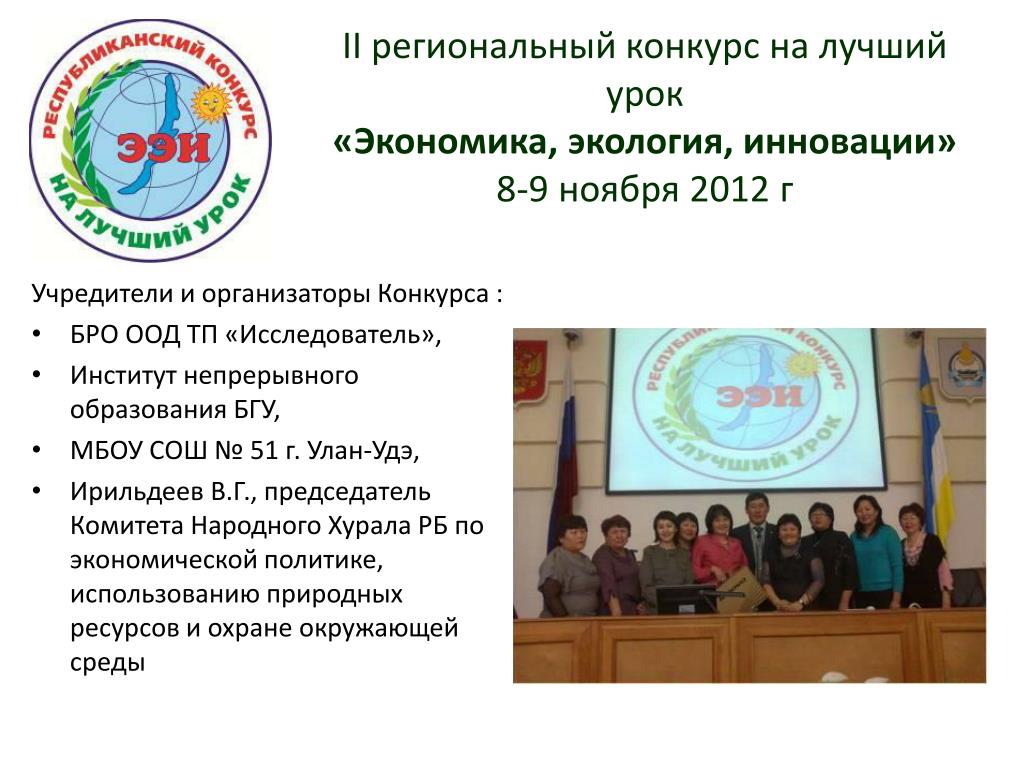 РЕСПУБЛИКАНСКИЙ КОНКУРС
ЭЭИ
НА ЛУЧШИЙ УРОК

II региональный конкурс на лучший урок
«Экономика, экология, инновации»
8-9 ноября 2012 г

Учредители и организаторы Конкурса :
• БРО ООД ТП «Исследователь»,
• Институт непрерывного образования БГУ,
• МБОУ СОШ № 51 г. Улан-Удэ,
• Ирильдеев В.Г., председатель Комитета Народного Хурала РБ по экономической политике, использованию природных ресурсов и охране окружающей среды

РЕСПУБЛИКАНСКИЙ КОНКУРС
ЭЭИ
НА ЛУЧШИЙ УРОК